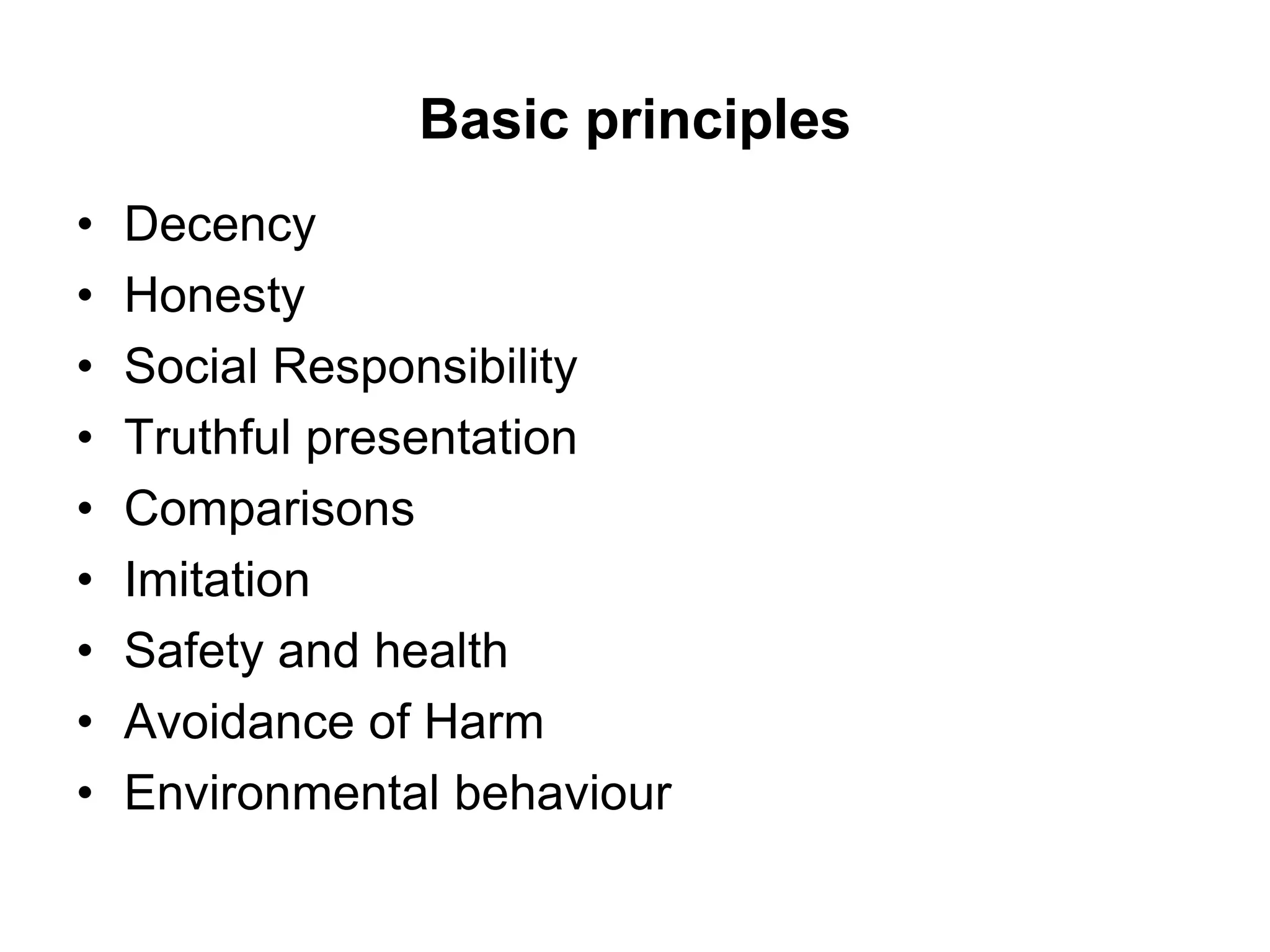 Basic principles

• Decency
• Honesty
• Social Responsibility
• Truthful presentation
• Comparisons
• Imitation
• Safety and health
• Avoidance of Harm
• Environmental behaviour